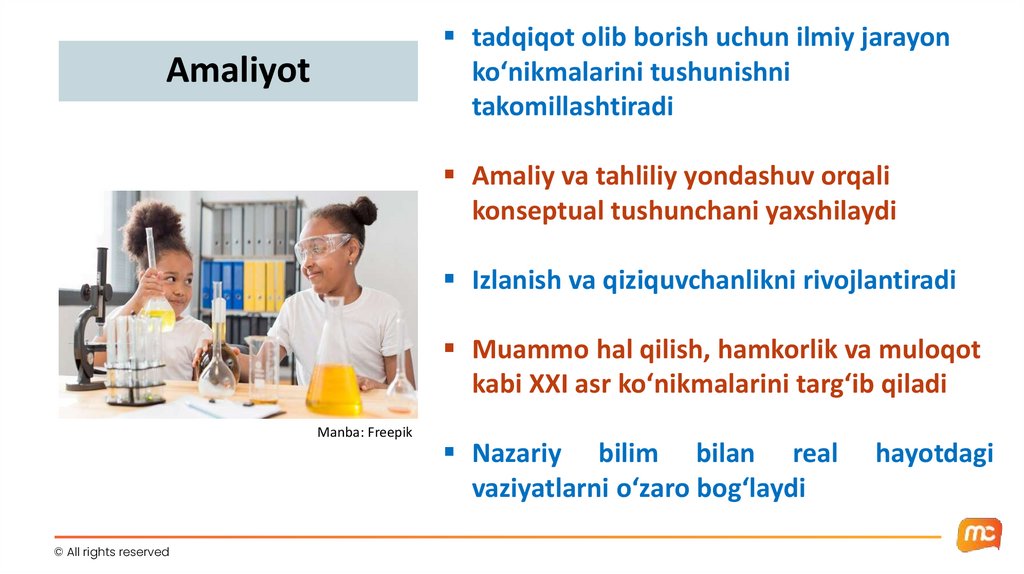 Amaliyot

Manba: Freepik

▪ tadqiqot olib borish uchun ilmiy jarayon ko‘nikmalarini tushunishni takomillashtiradi

▪ Amaliy va tahliliy yondashuv orqali konseptual tushunchani yaxshilaydi

▪ Izlanish va qiziquvchanlikni rivojlantiradi

▪ Muammo hal qilish, hamkorlik va muloqot kabi XXI asr ko‘nikmalarini targ‘ib qiladi

▪ Nazariy bilim bilan real hayotdagi vaziyatlarni o‘zaro bog‘laydi

© All rights reserved

mc